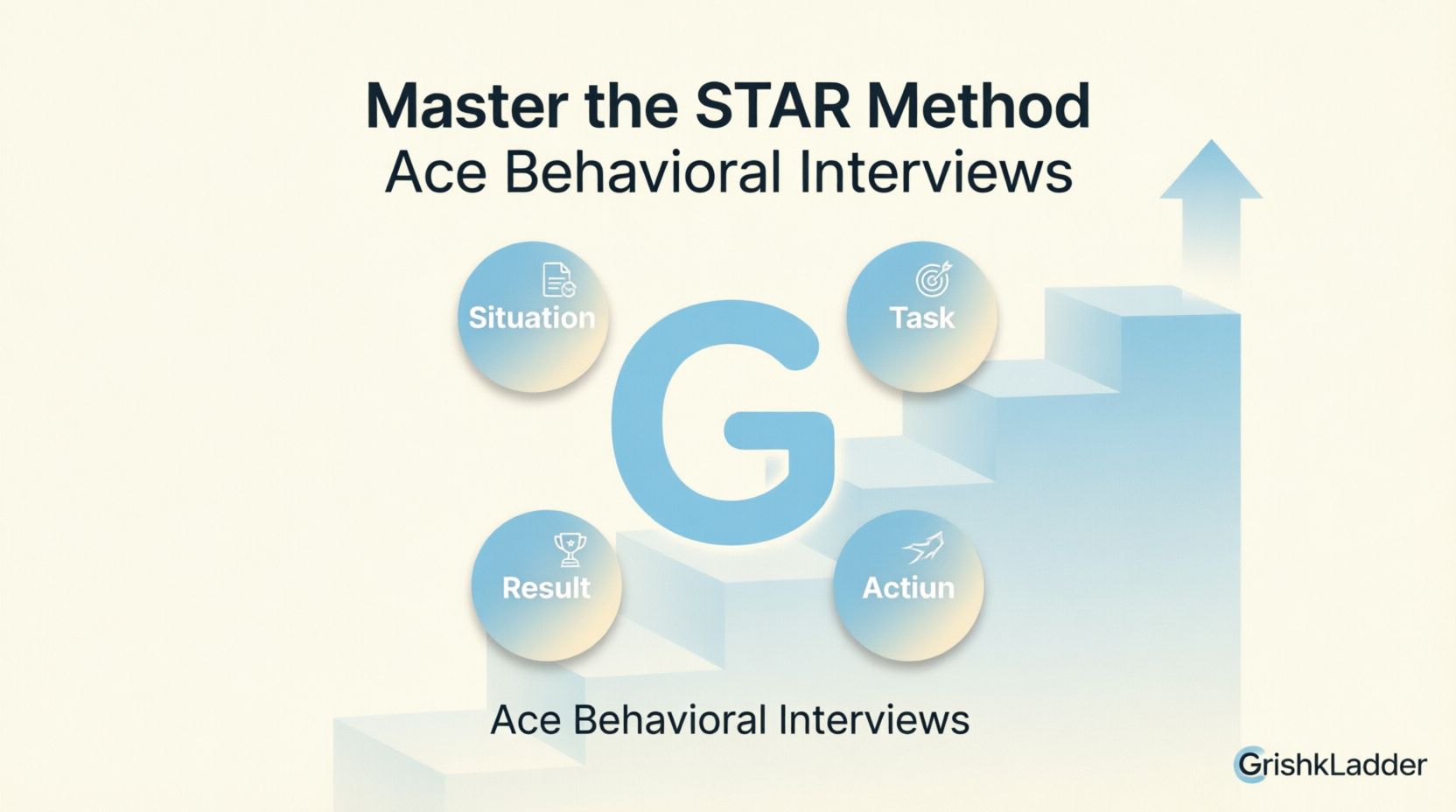 Master the STAR Method
Ace Behavioral Interviews

Situation

Task

G

Result

Actiun

Ace Behavioral Interviews

GrishkLadder